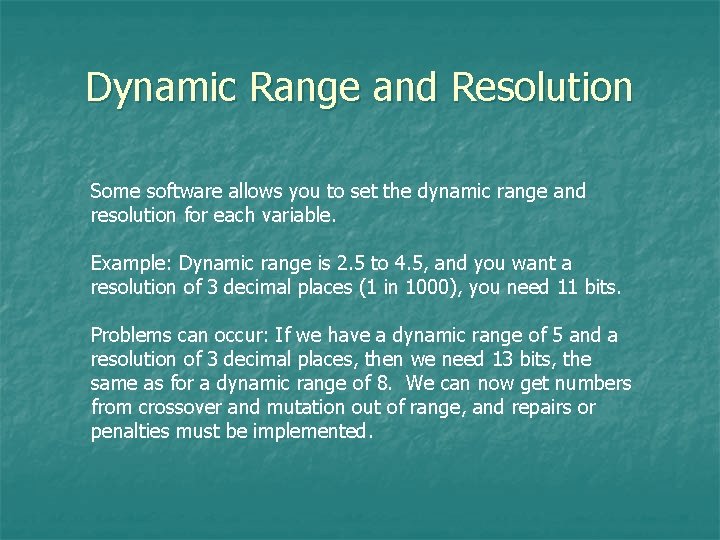 Dynamic Range and Resolution

Some software allows you to set the dynamic range and resolution for each variable.

Example: Dynamic range is 2.5 to 4.5, and you want a resolution of 3 decimal places (1 in 1000), you need 11 bits.

Problems can occur: If we have a dynamic range of 5 and a resolution of 3 decimal places, then we need 13 bits, the same as for a dynamic range of 8. We can now get numbers from crossover and mutation out of range, and repairs or penalties must be implemented.